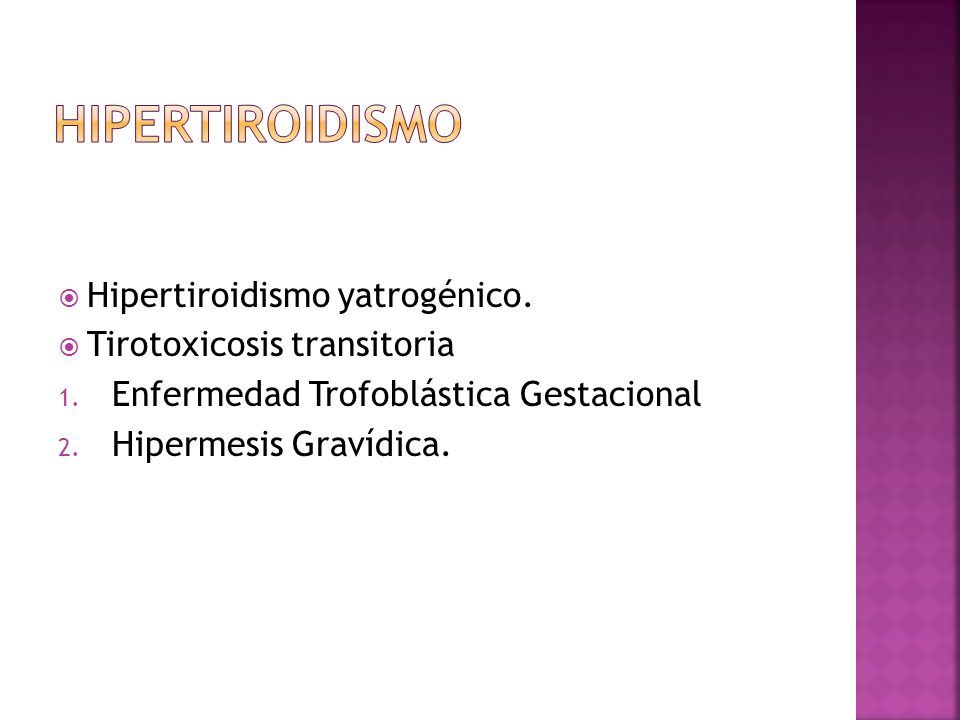 HIPERTIROIDISMO

Hipertiroidismo yatrogénico.
Tirotoxicosis transitoria
1. Enfermedad Trofoblástica Gestacional
2. Hipermesis Gravídica.